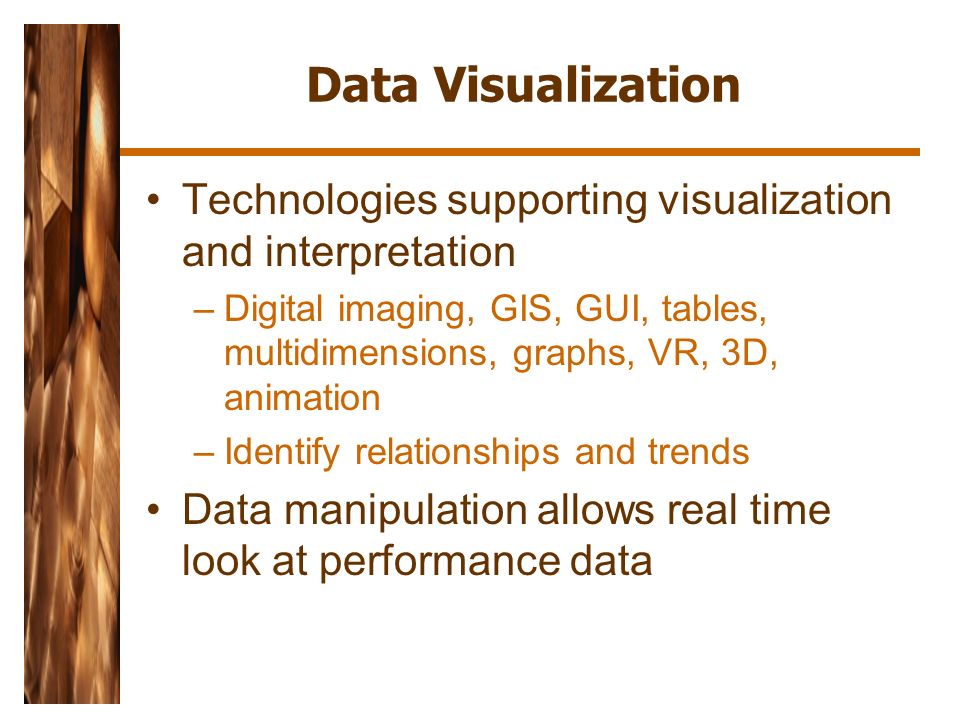 Data Visualization

• Technologies supporting visualization and interpretation

– Digital imaging, GIS, GUI, tables, multidimensions, graphs, VR, 3D, animation

– Identify relationships and trends

• Data manipulation allows real time look at performance data